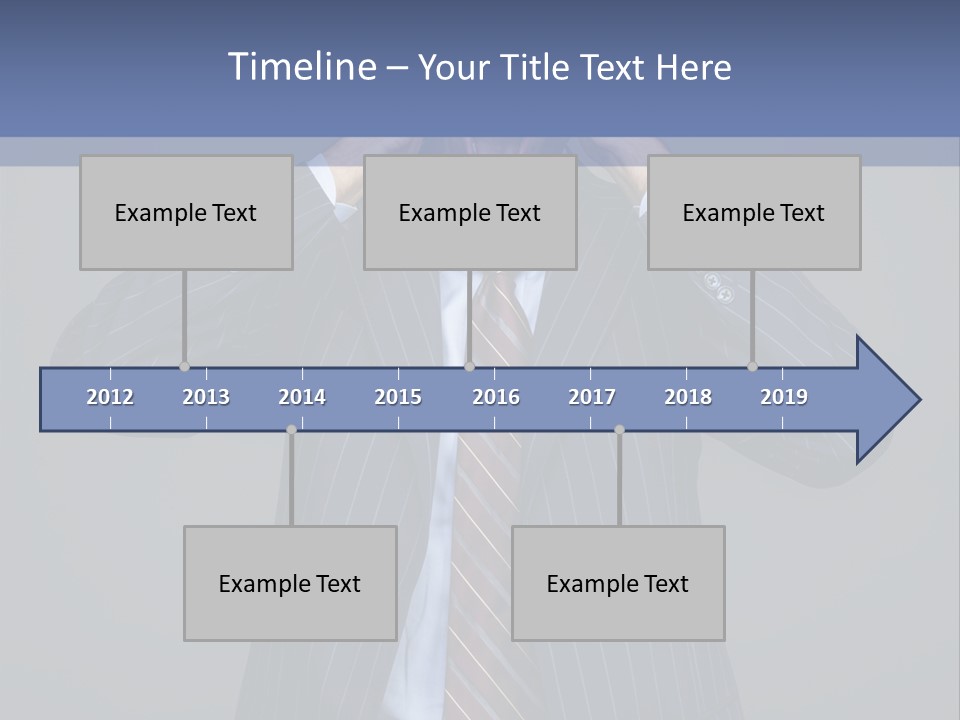 Timeline – Your Title Text Here

Example Text

Example Text

Example Text

2012 2013 2014 2015 2016 2017 2018 2019

Example Text

Example Text